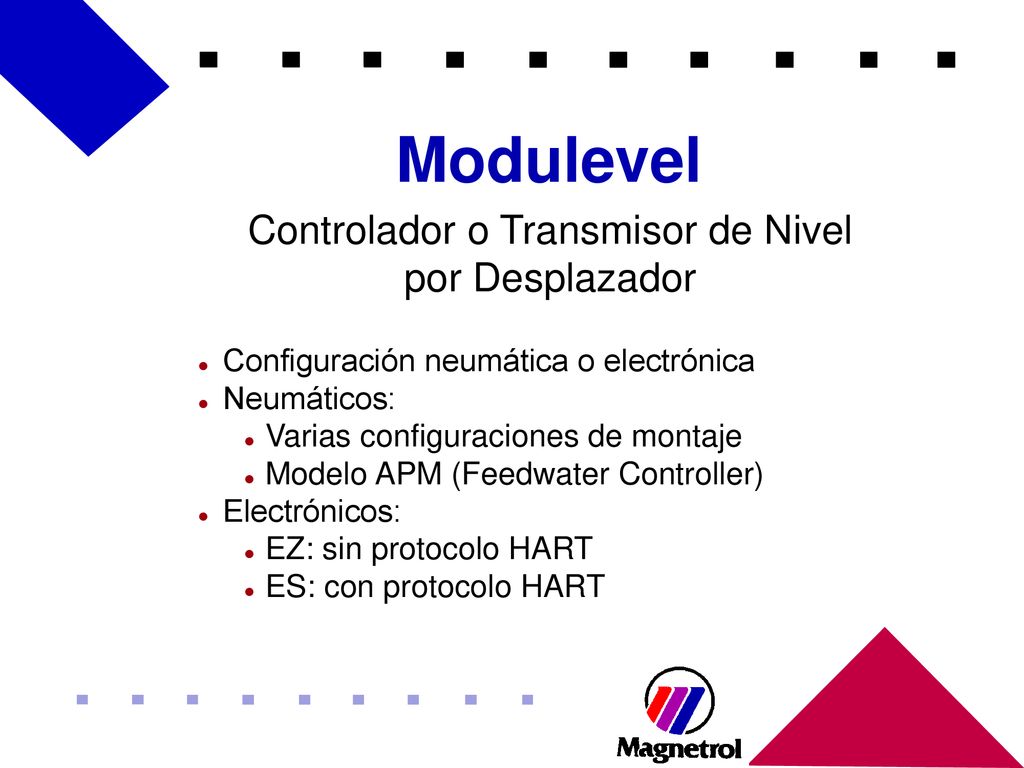 Modulevel

Controlador o Transmisor de Nivel por Desplazador

- Configuración neumática o electrónica
- Neumáticos:
  - Varias configuraciones de montaje
  - Modelo APM (Feedwater Controller)
- Electrónicos:
  - EZ: sin protocolo HART
  - ES: con protocolo HART

Magnetrol